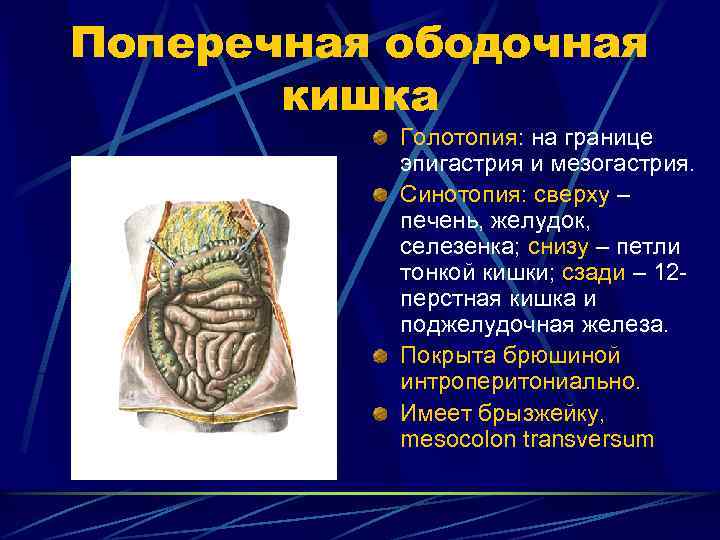 Поперечная ободочная кишка

Голотопия: на границе эпигастрия и мезогастрия.

Синотопия: сверху – печень, желудок, селезенка; снизу – петли тонкой кишки; сзади – 12-перстная кишка и поджелудочная железа.

Покрыта брюшиной интроперитониально.

Имеет брызжейку, mesocolon transversum